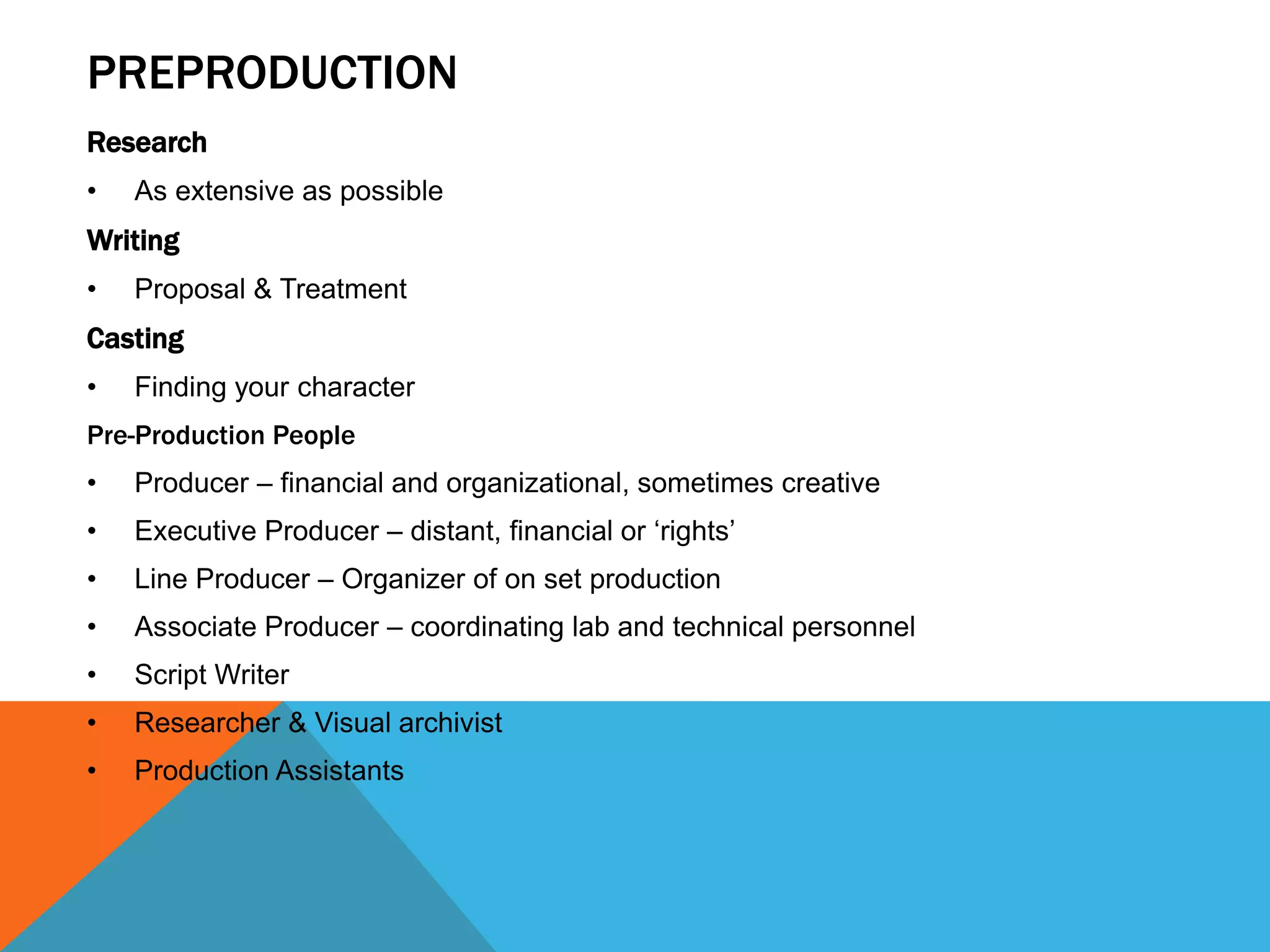 PREPRODUCTION

Research

• As extensive as possible

Writing

• Proposal & Treatment

Casting

• Finding your character

Pre-Production People

• Producer – financial and organizational, sometimes creative
• Executive Producer – distant, financial or ‘rights’
• Line Producer – Organizer of on set production
• Associate Producer – coordinating lab and technical personnel
• Script Writer
• Researcher & Visual archivist
• Production Assistants